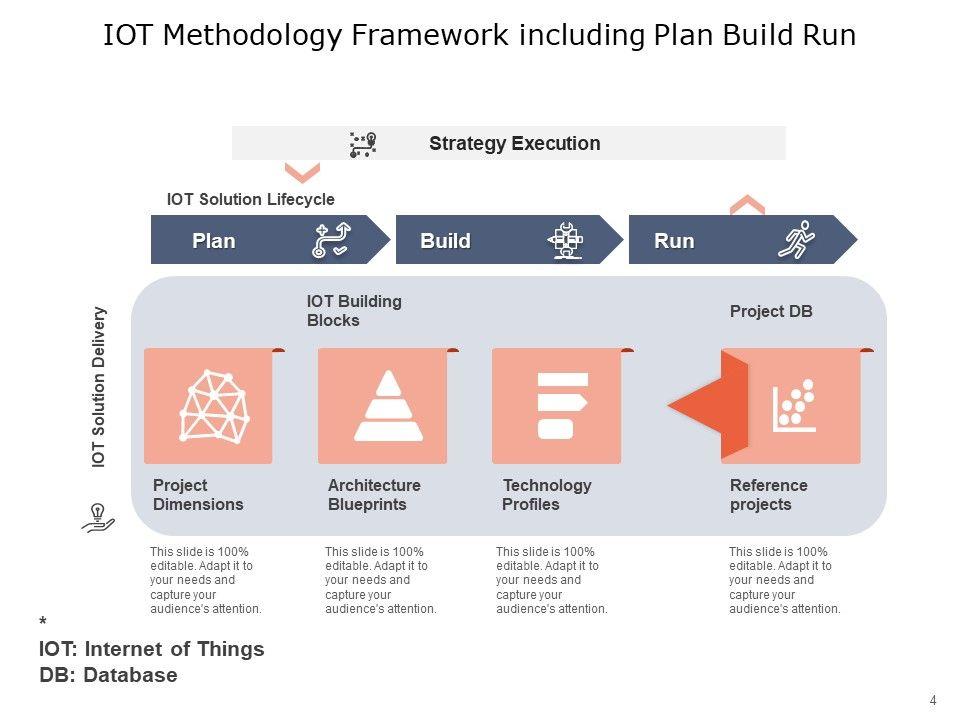 IOT Methodology Framework including Plan Build Run

Strategy Execution

IOT Solution Lifecycle

Plan

Build

Run

IOT Solution Delivery

IOT Building Blocks

Project DB

Project Dimensions

Architecture Blueprints

Technology Profiles

Reference projects

This slide is 100% editable. Adapt it to your needs and capture your audience's attention.

This slide is 100% editable. Adapt it to your needs and capture your audience's attention.

This slide is 100% editable. Adapt it to your needs and capture your audience's attention.

This slide is 100% editable. Adapt it to your needs and capture your audience's attention.

*
IOT: Internet of Things
DB: Database

4